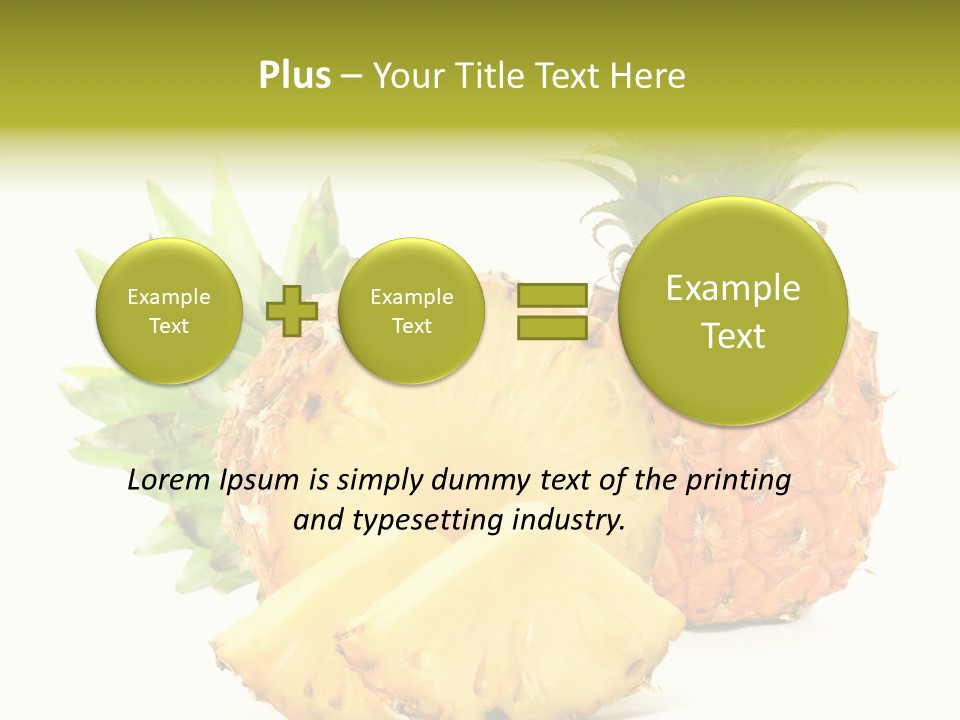 Plus – Your Title Text Here

Example Text

Example Text

Example Text

Lorem Ipsum is simply dummy text of the printing and typesetting industry.